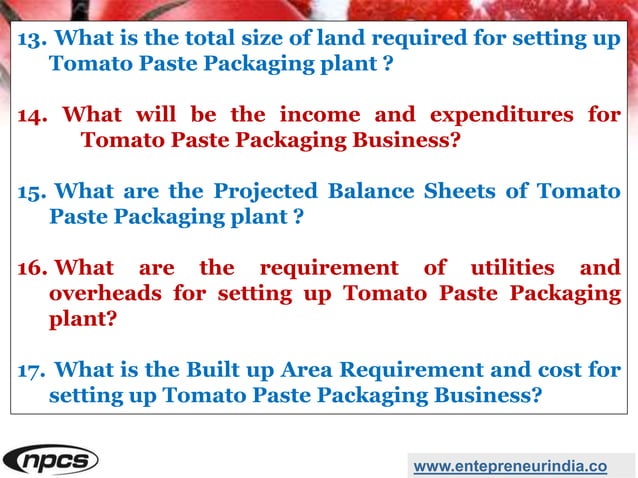 13. What is the total size of land required for setting up Tomato Paste Packaging plant ?

14. What will be the income and expenditures for Tomato Paste Packaging Business?

15. What are the Projected Balance Sheets of Tomato Paste Packaging plant ?

16. What are the requirement of utilities and overheads for setting up Tomato Paste Packaging plant?

17. What is the Built up Area Requirement and cost for setting up Tomato Paste Packaging Business?

npcs

www.entepreneurindia.co